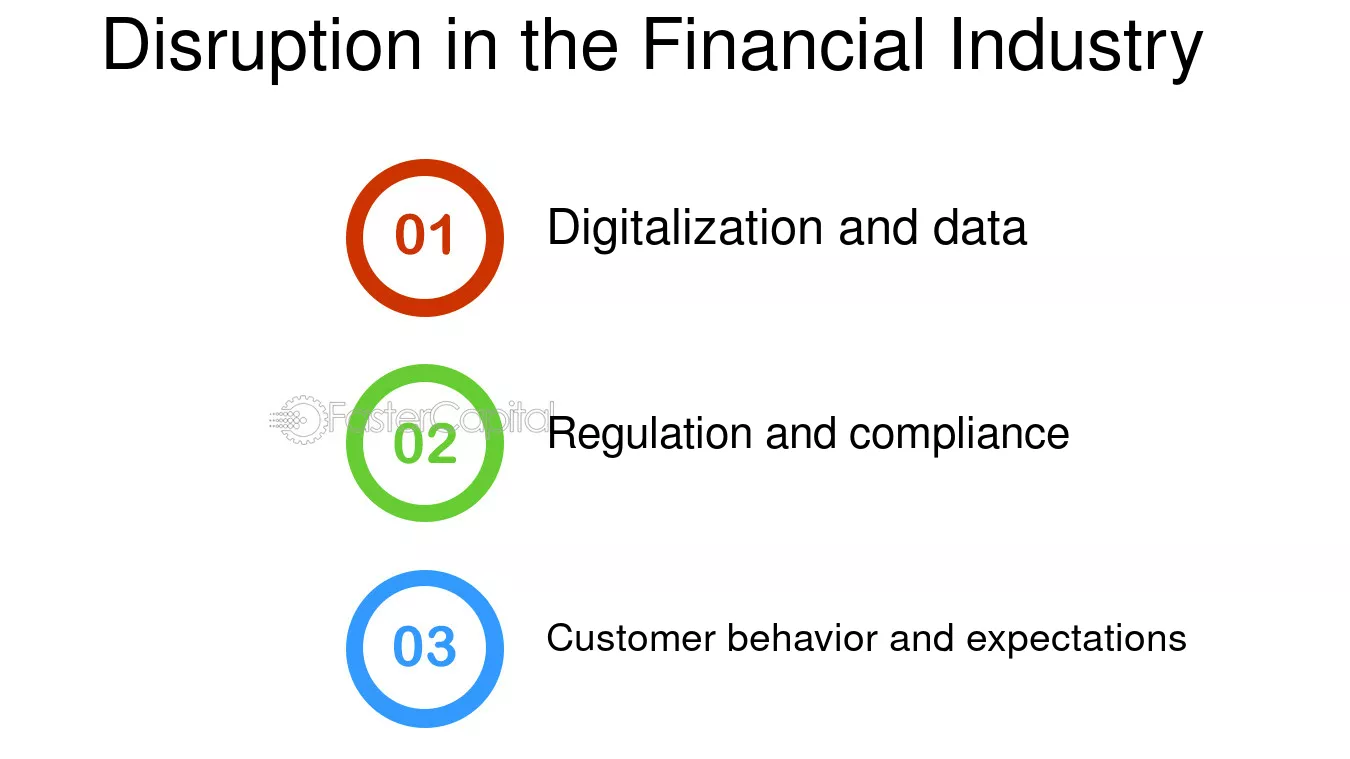 Disruption in the Financial Industry

01

Digitalization and data

02

Regulation and compliance

03

Customer behavior and expectations

FasterCapital